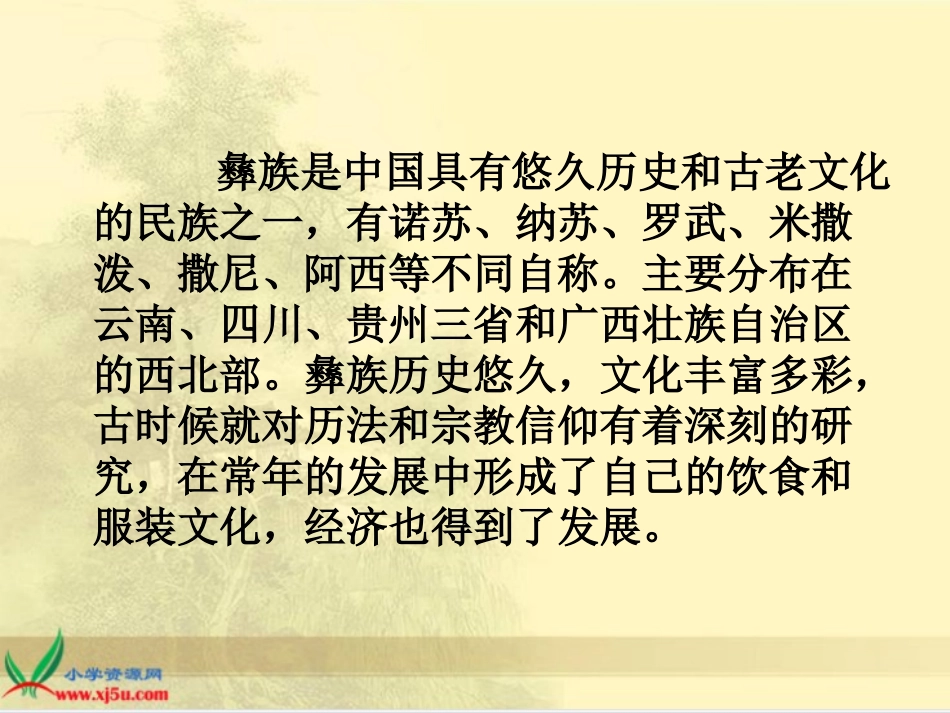 彝族是中国具有悠久历史和古老文化的民族之一，有诺苏、纳苏、罗武、米撒泼、撒尼、阿西等不同自称。主要分布在云南、四川、贵州三省和广西壮族自治区的西北部。彝族历史悠久，文化丰富多彩，古时候就对历法和宗教信仰有着深刻的研究，在常年的发展中形成了自己的饮食和服装文化，经济也得到了发展。

小学资源网
www.xj5u.com